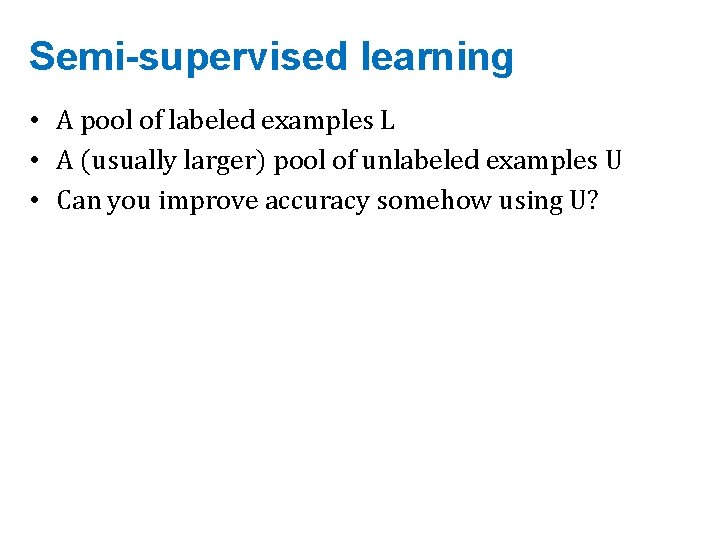 Semi-supervised learning

• A pool of labeled examples L
• A (usually larger) pool of unlabeled examples U
• Can you improve accuracy somehow using U?